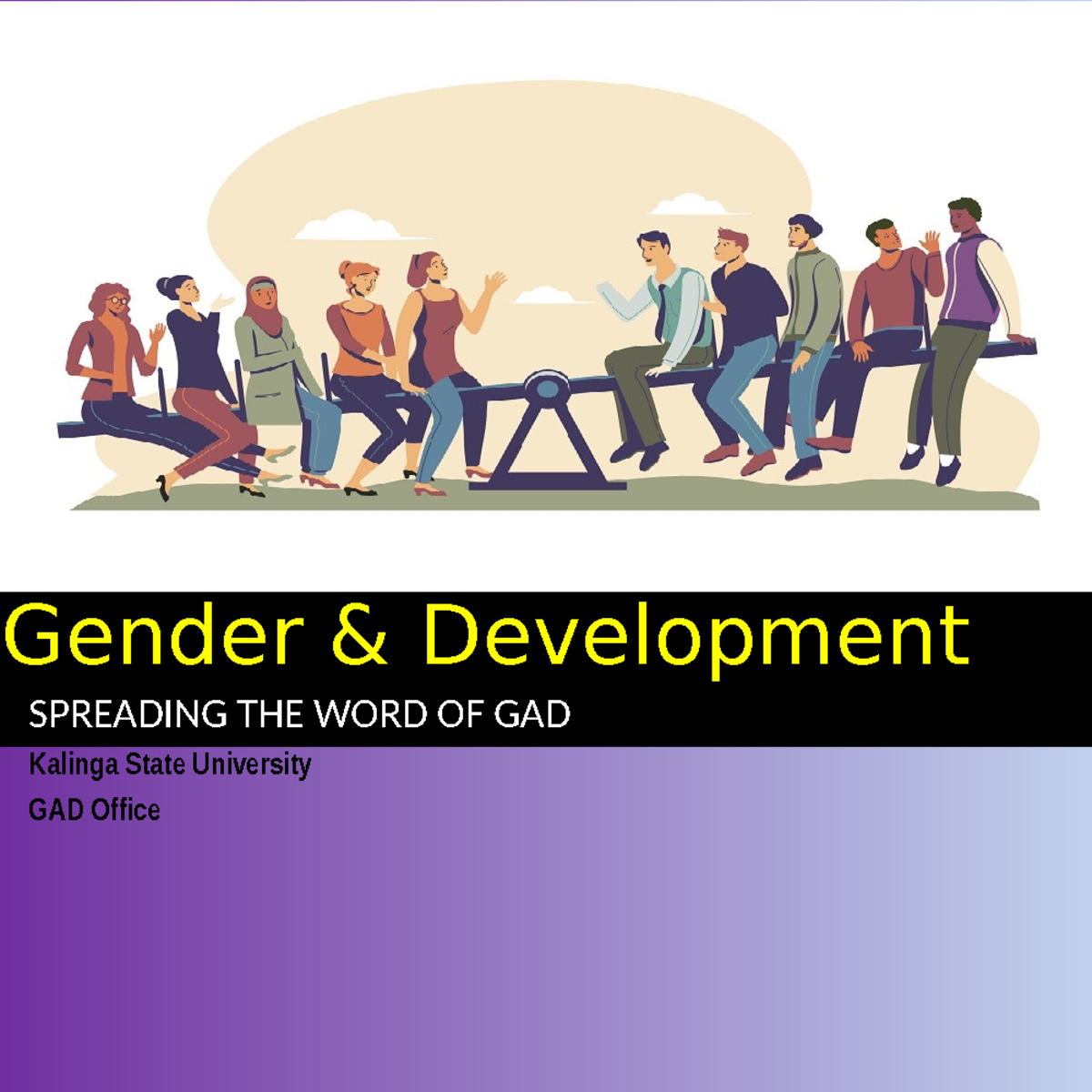 Gender & Development

SPREADING THE WORD OF GAD

Kalinga State University

GAD Office